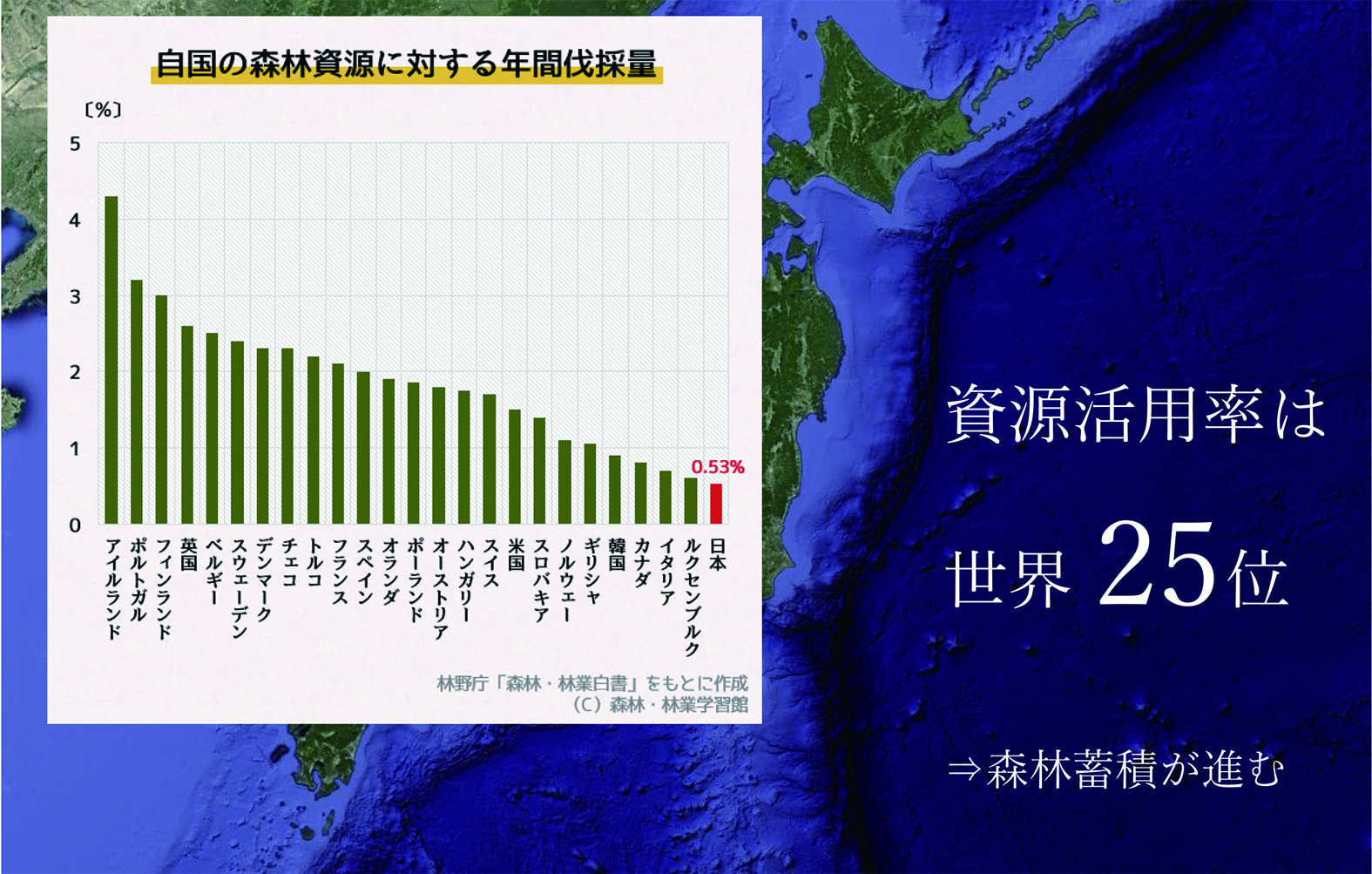 自国の森林資源に対する年間伐採量

〔%〕
5
4
3
2
1
0

0.53%

アイルランド
ポルトガル
フィンランド
英国
ベルギー
スウェーデン
デンマーク
チェコ
トルコ
フランス
スペイン
オランダ
ポーランド
オーストリア
ハンガリー
スイス
米国
スロバキア
ノルウェー
ギリシャ
韓国
カナダ
イタリア
ルクセンブルク
日本

林野庁「森林・林業白書」をもとに作成
(C) 森林・林業学習館

資源活用率は
世界 25位

⇒森林蓄積が進む